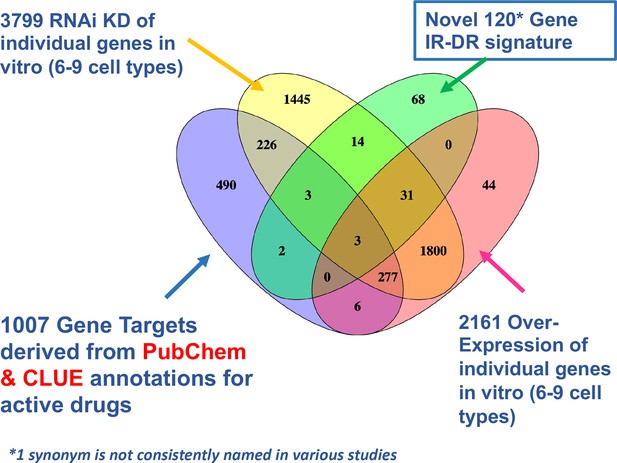 3799 RNAi KD of individual genes in vitro (6-9 cell types)

Novel 120* Gene IR-DR signature

1445

68

226

14

0

490

3

31

44

2

3

1800

0

277

6

1007 Gene Targets derived from PubChem & CLUE annotations for active drugs

2161 Over-Expression of individual genes in vitro (6-9 cell types)

*1 synonym is not consistently named in various studies